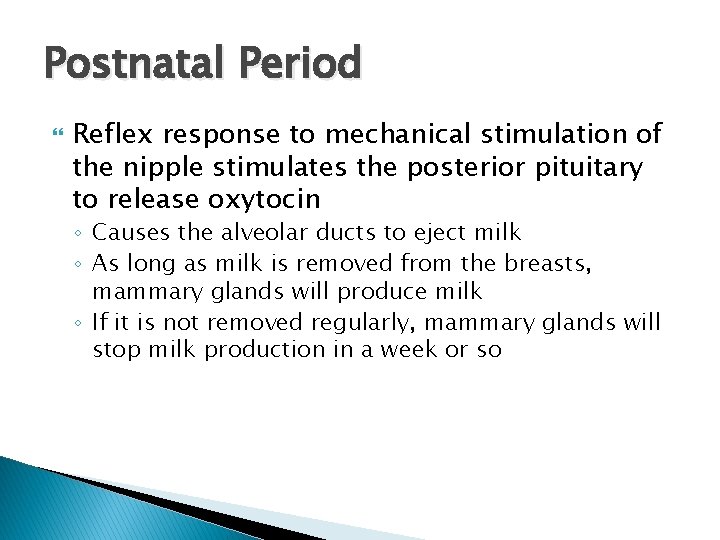 Postnatal Period

Reflex response to mechanical stimulation of the nipple stimulates the posterior pituitary to release oxytocin

◦ Causes the alveolar ducts to eject milk
◦ As long as milk is removed from the breasts, mammary glands will produce milk
◦ If it is not removed regularly, mammary glands will stop milk production in a week or so